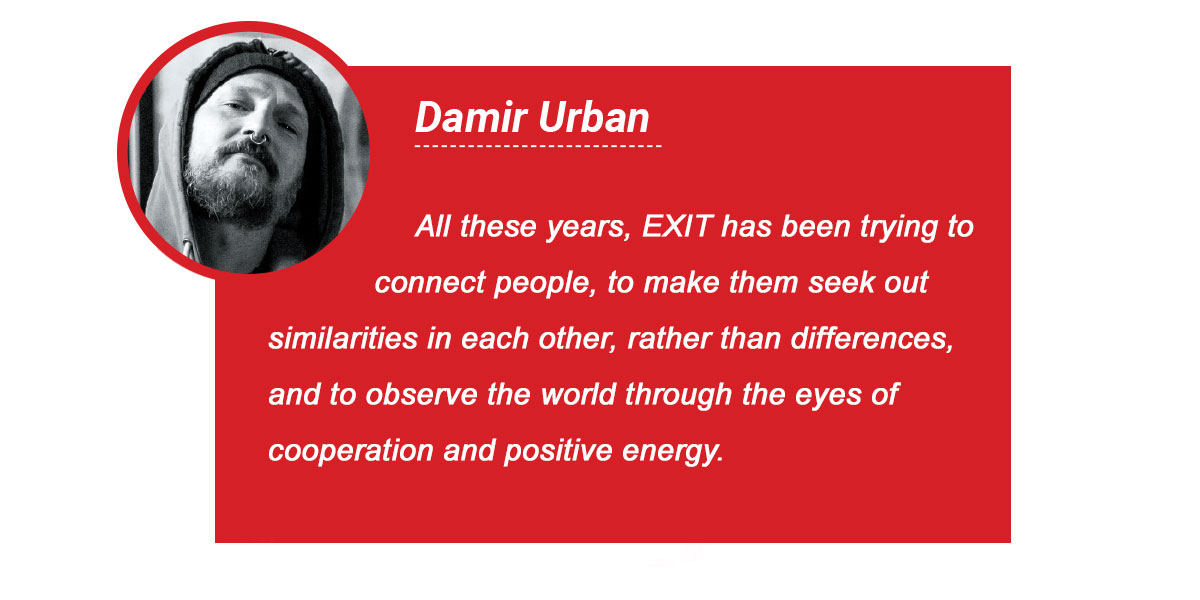 Damir Urban

All these years, EXIT has been trying to connect people, to make them seek out similarities in each other, rather than differences, and to observe the world through the eyes of cooperation and positive energy.